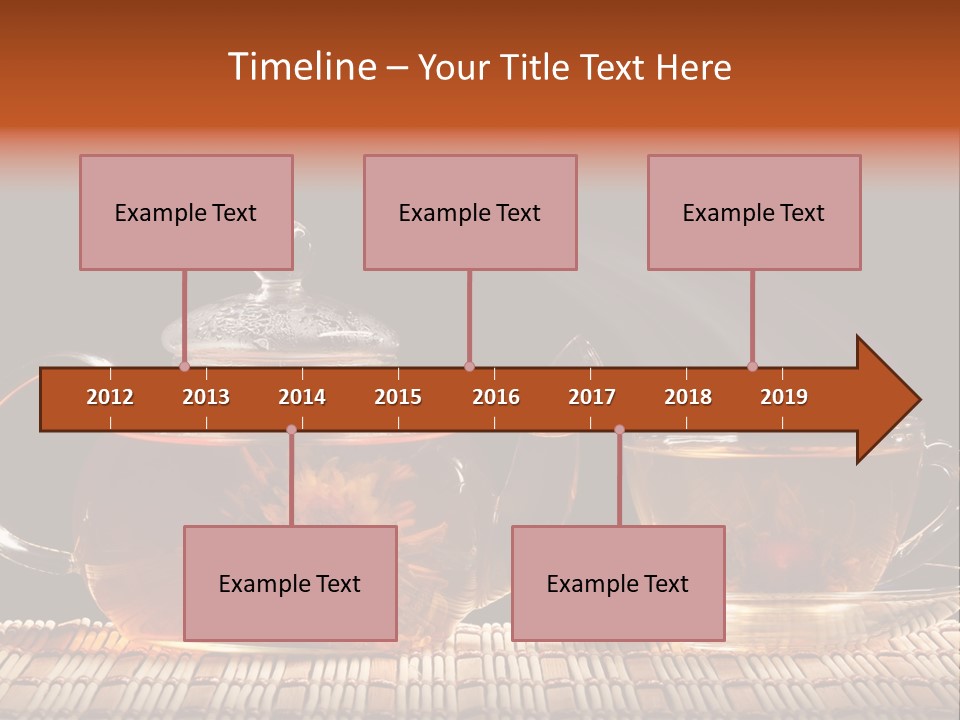 Timeline – Your Title Text Here

Example Text

Example Text

Example Text

2012 2013 2014 2015 2016 2017 2018 2019

Example Text

Example Text